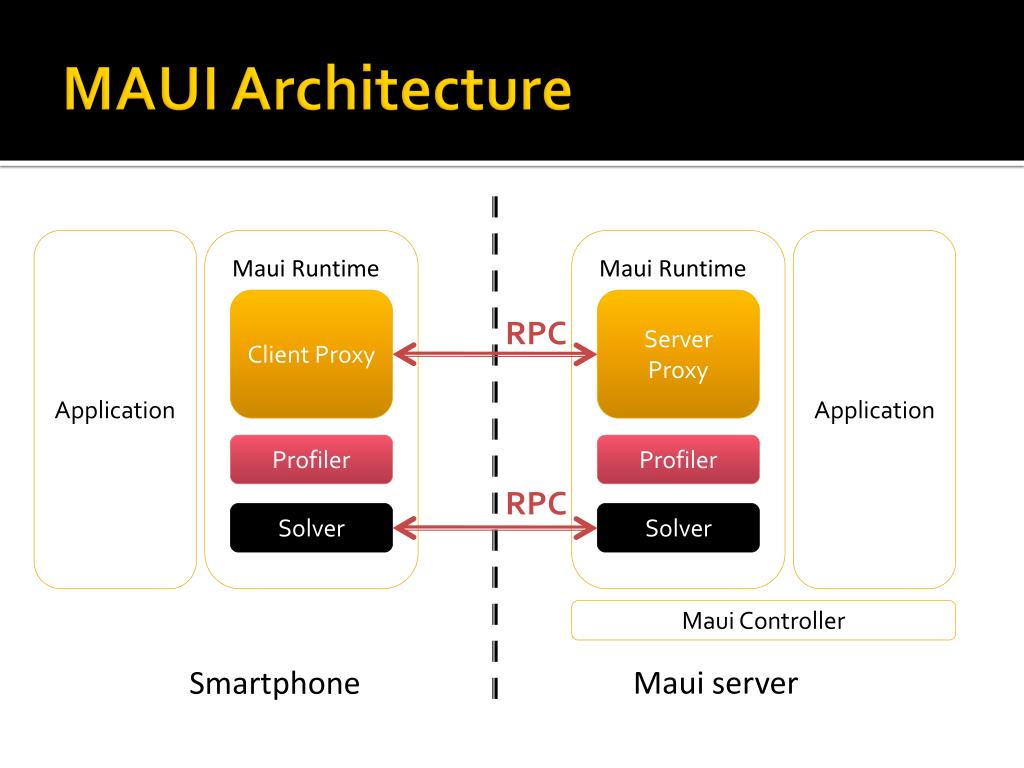 MAUI Architecture

Application

Maui Runtime

Client Proxy

Profiler

Solver

RPC

RPC

Maui Runtime

Server Proxy

Profiler

Solver

Application

Maui Controller

Smartphone

Maui server